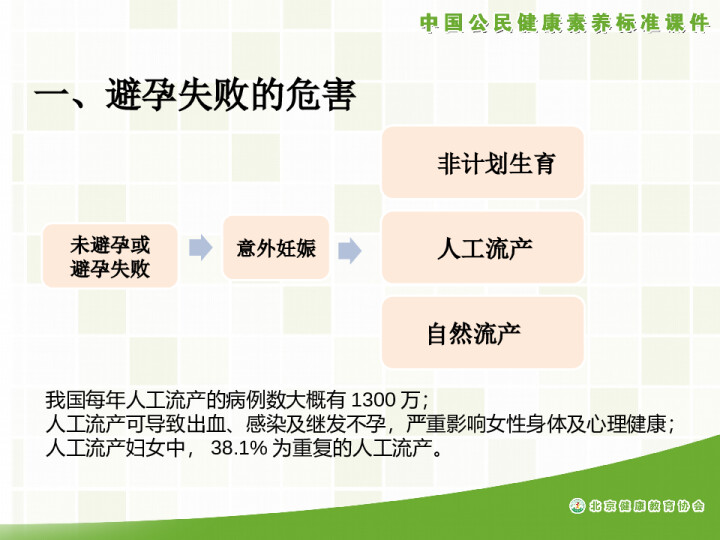 中国公民健康素养标准课件

一、避孕失败的危害

未避孕或避孕失败

意外妊娠

非计划生育

人工流产

自然流产

我国每年人工流产的病例数大概有 1300 万；
人工流产可导致出血、感染及继发不孕，严重影响女性身体及心理健康；
人工流产妇女中， 38.1% 为重复的人工流产。

北京健康教育协会